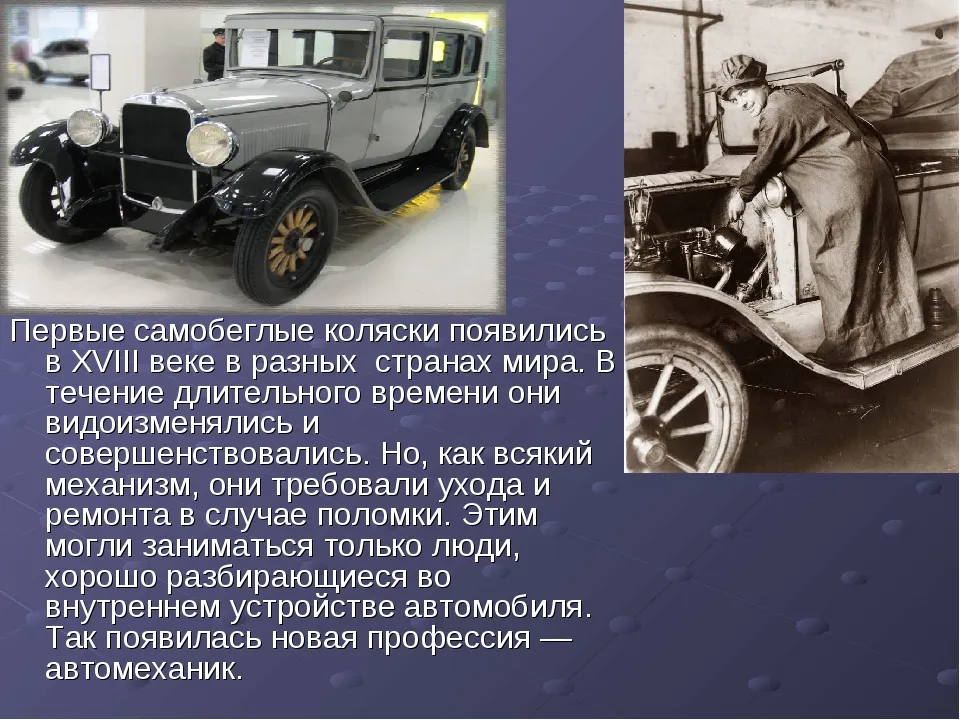 Первые самобеглые коляски появились в XVIII веке в разных  странах мира. В течение длительного времени они видоизменялись и совершенствовались. Но, как всякий механизм, они требовали ухода и ремонта в случае поломки. Этим могли заниматься только люди, хорошо разбирающиеся во внутреннем устройстве автомобиля. Так появилась новая профессия — автомеханик.